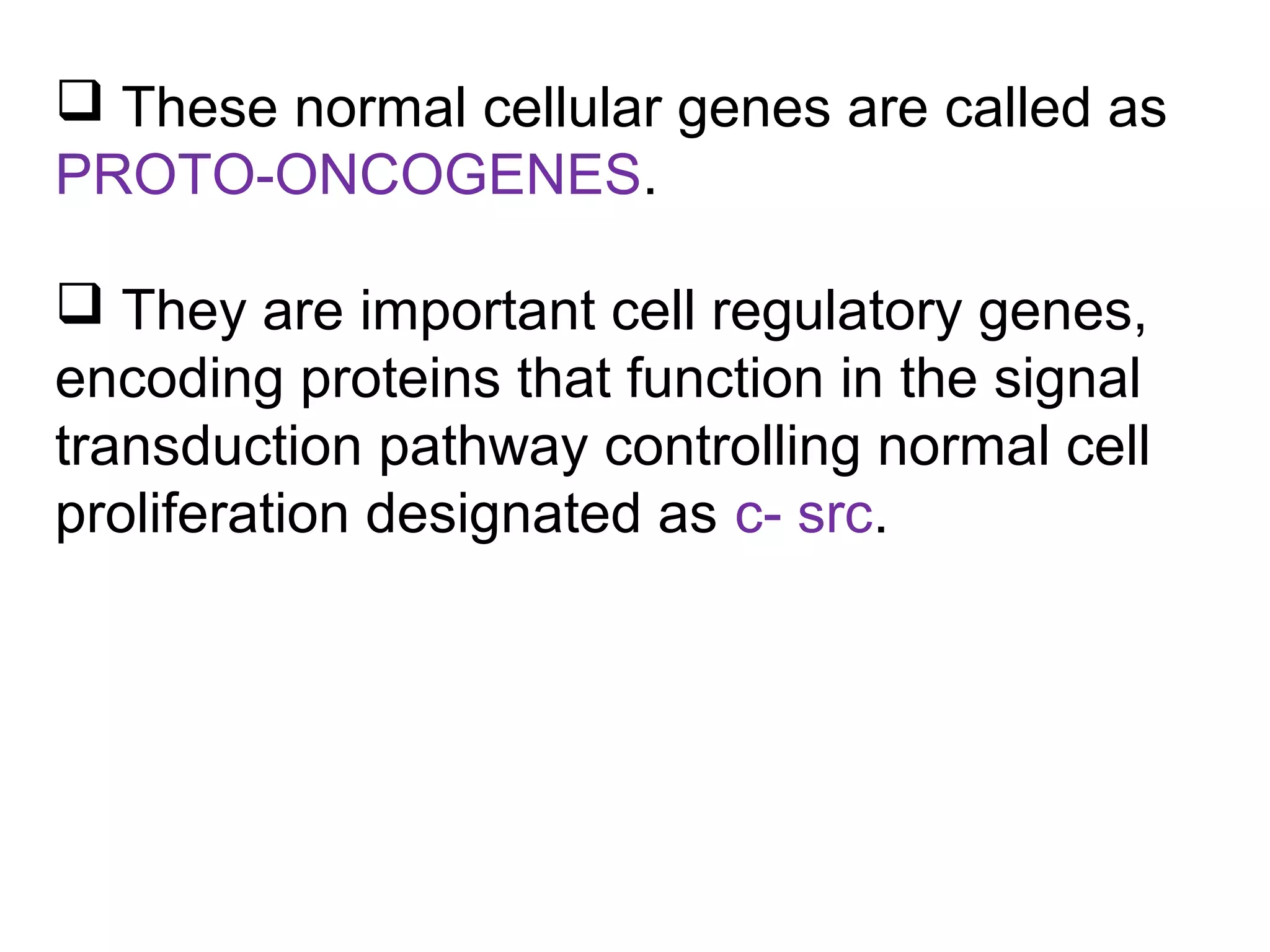 ❑ These normal cellular genes are called as PROTO-ONCOGENES.

❑ They are important cell regulatory genes, encoding proteins that function in the signal transduction pathway controlling normal cell proliferation designated as c- src.